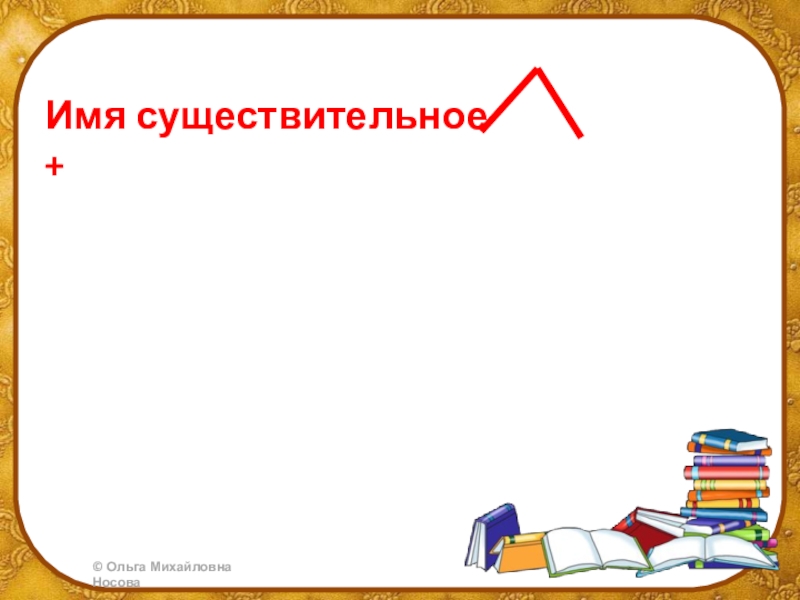 Имя существительное
+

© Ольга Михайловна Носова